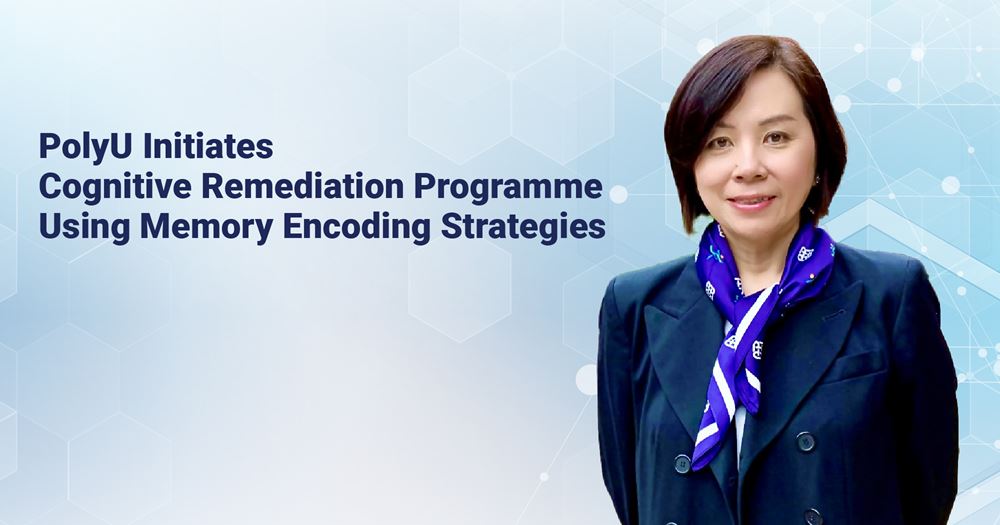 PolyU Initiates
Cognitive Remediation Programme
Using Memory Encoding Strategies